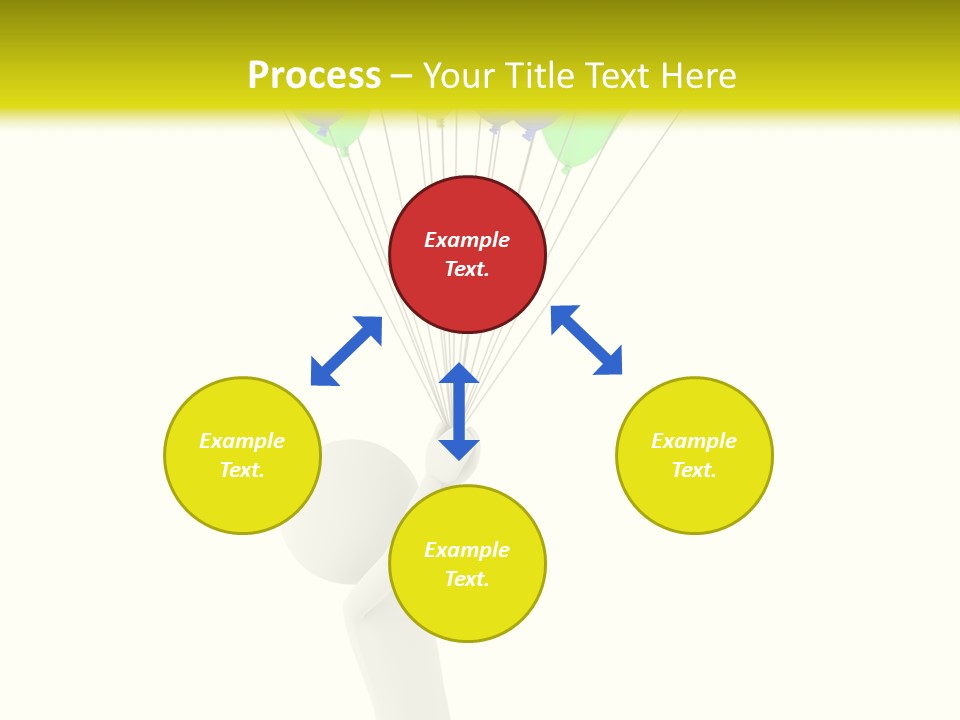 Process – Your Title Text Here

Example Text.

Example Text.

Example Text.

Example Text.